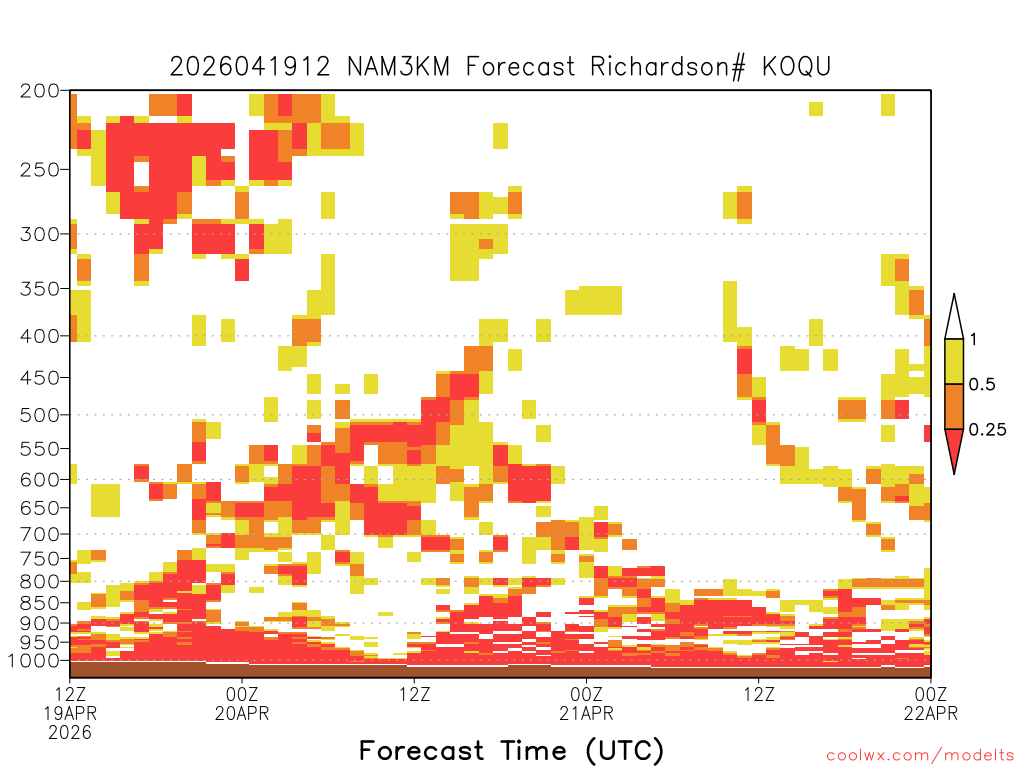 2026041912 NAM3KM Forecast Richardson# KOQU

200
250
300
350
400
450
500
550
600
650
700
750
800
850
900
950
1000

1
0.5
0.25

12Z 19APR 2026
00Z 20APR
12Z
00Z 21APR
12Z
00Z 22APR

Forecast Time (UTC)

coolwx.com/modelts